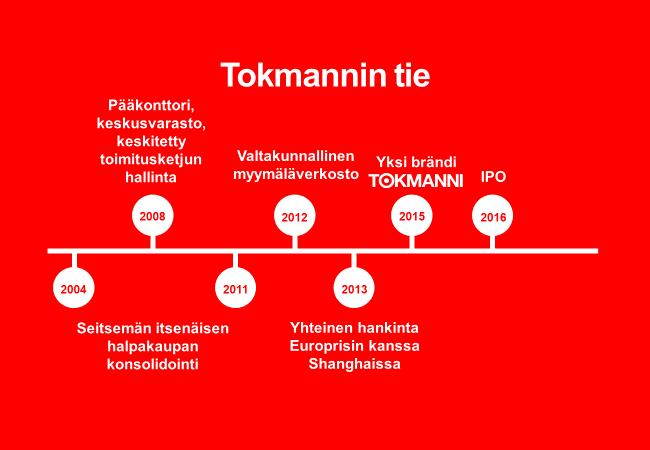 Tokmannin tie

Pääkonttori, keskusvarasto, keskitetty toimitusketjun hallinta

2008

Valtakunnallinen myymäläverkosto

2012

Yksi brändi TOKMANNI

2015

IPO

2016

2004

Seitsemän itsenäisen halpakaupan konsolidointi

2011

2013

Yhteinen hankinta Europrisin kanssa Shanghaissa